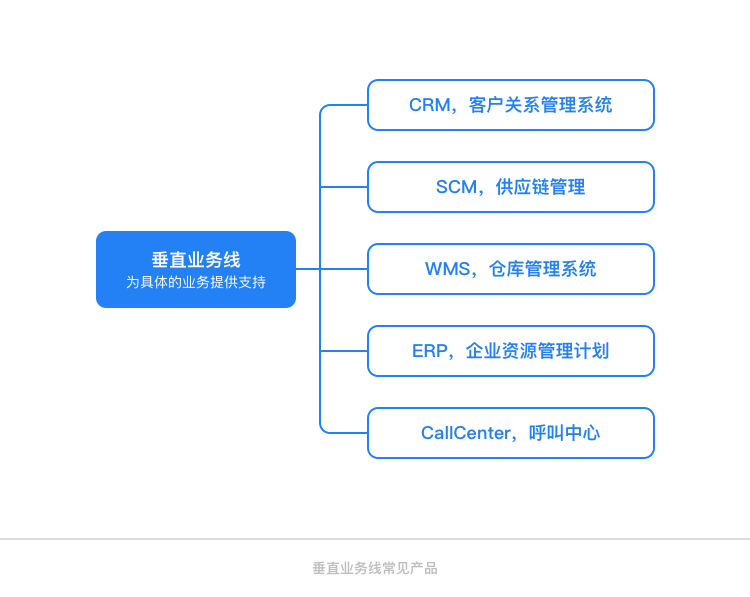 垂直业务线
为具体的业务提供支持

CRM，客户关系管理系统

SCM，供应链管理

WMS，仓库管理系统

ERP，企业资源管理计划

CallCenter，呼叫中心

垂直业务线常见产品